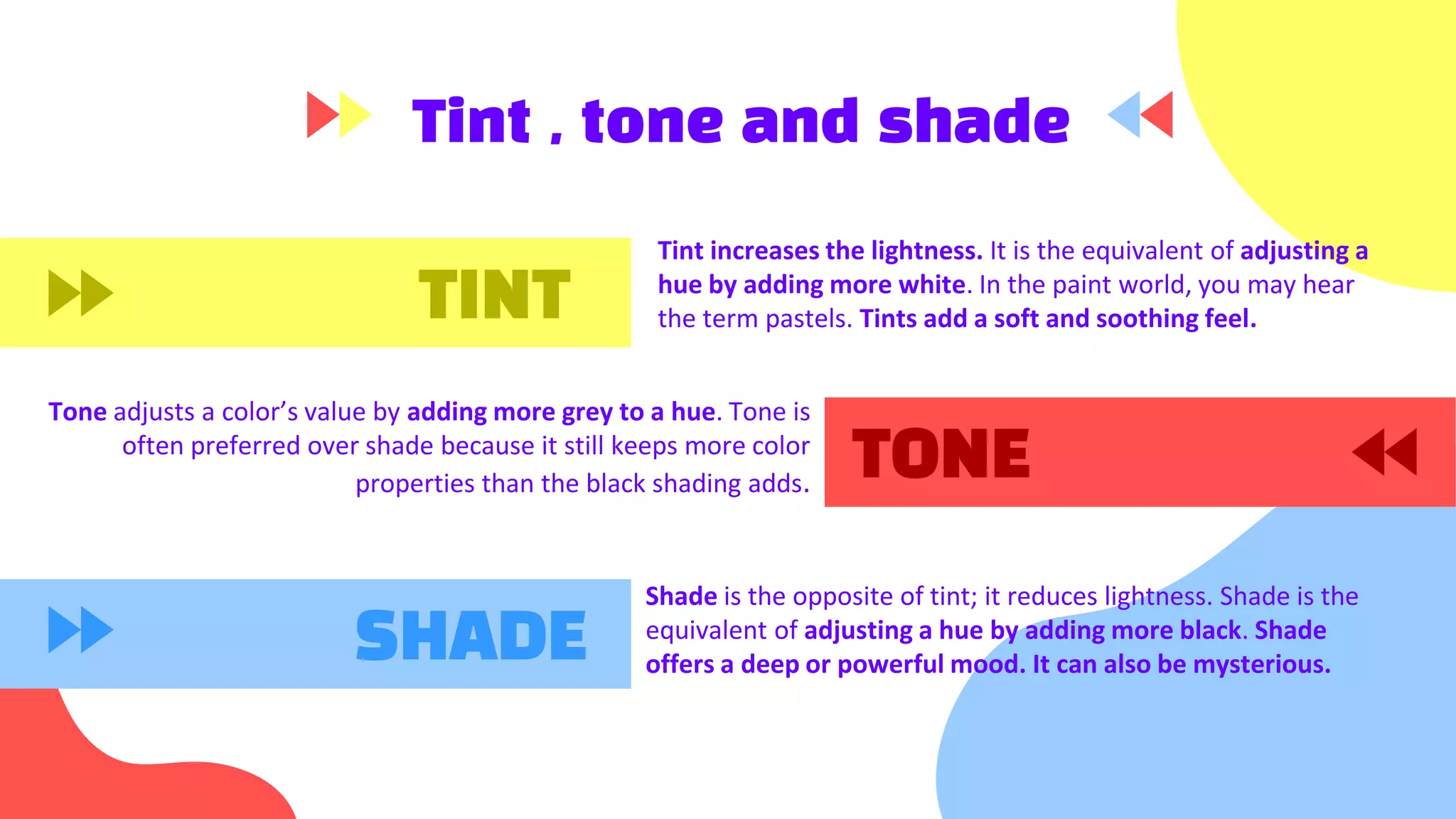 Tint , tone and shade

TINT

Tint increases the lightness. It is the equivalent of adjusting a hue by adding more white. In the paint world, you may hear the term pastels. Tints add a soft and soothing feel.

Tone adjusts a color's value by adding more grey to a hue. Tone is often preferred over shade because it still keeps more color properties than the black shading adds.

TONE

SHADE

Shade is the opposite of tint; it reduces lightness. Shade is the equivalent of adjusting a hue by adding more black. Shade offers a deep or powerful mood. It can also be mysterious.